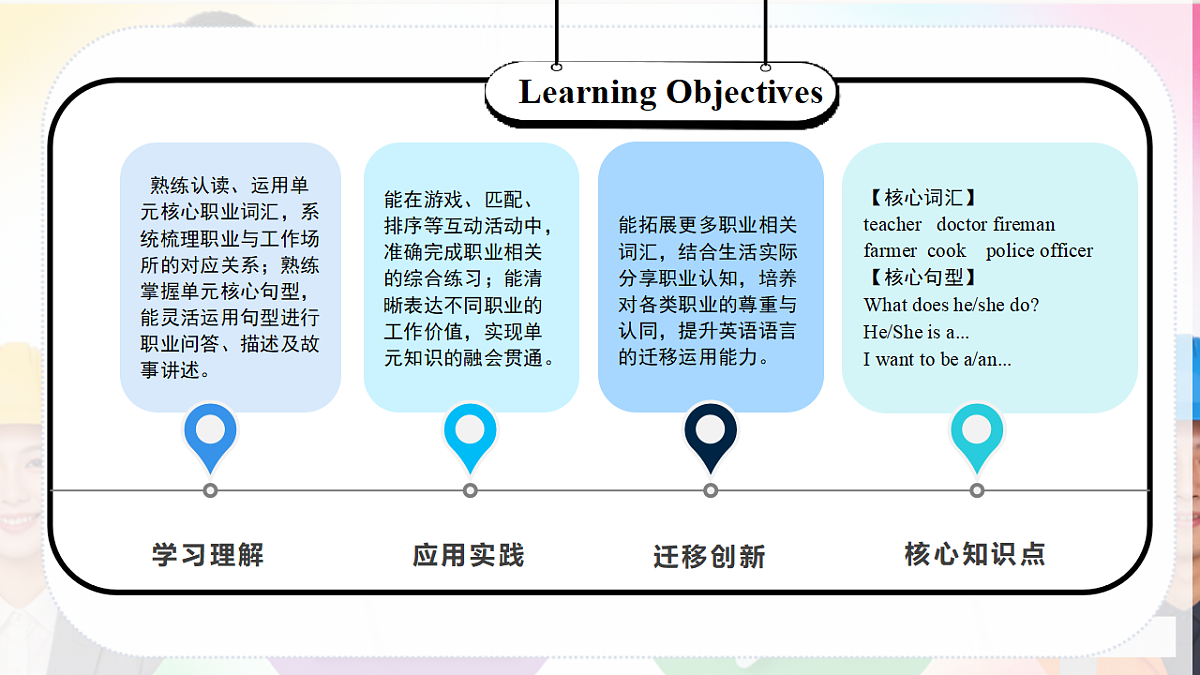 Learning Objectives

熟练认读、运用单元核心职业词汇，系统梳理职业与工作场所的对应关系；熟练掌握单元核心句型，能灵活运用句型进行职业问答、描述及故事讲述。

能在游戏、匹配、排序等互动活动中，准确完成职业相关的综合练习；能清晰表达不同职业的工作价值，实现单元知识的融会贯通。

能拓展更多职业相关词汇，结合生活实际分享职业认知，培养对各类职业的尊重与认同，提升英语语言的迁移运用能力。

【核心词汇】
teacher doctor fireman
farmer cook police officer
【核心句型】
What does he/she do?
He/She is a...
I want to be a/an...

学习理解

应用实践

迁移创新

核心知识点